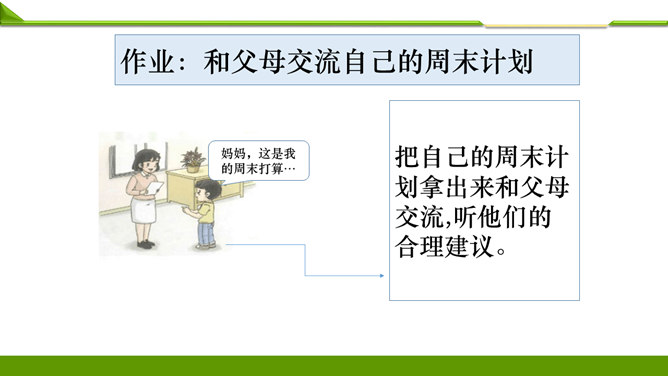 作业：和父母交流自己的周末计划

妈妈，这是我的周末打算…

把自己的周末计划拿出来和父母交流,听他们的合理建议。